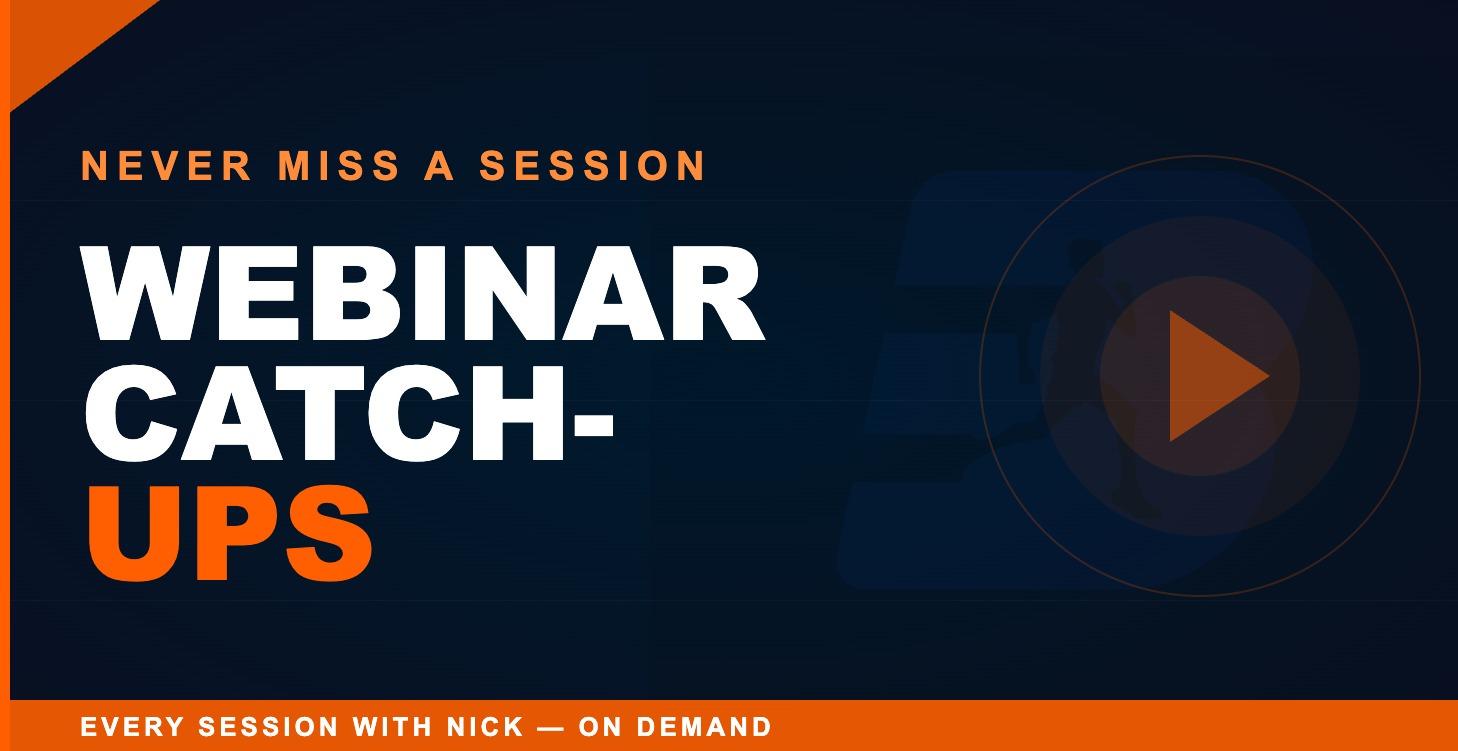 NEVER MISS A SESSION

WEBINAR CATCH-UPS

EVERY SESSION WITH NICK — ON DEMAND